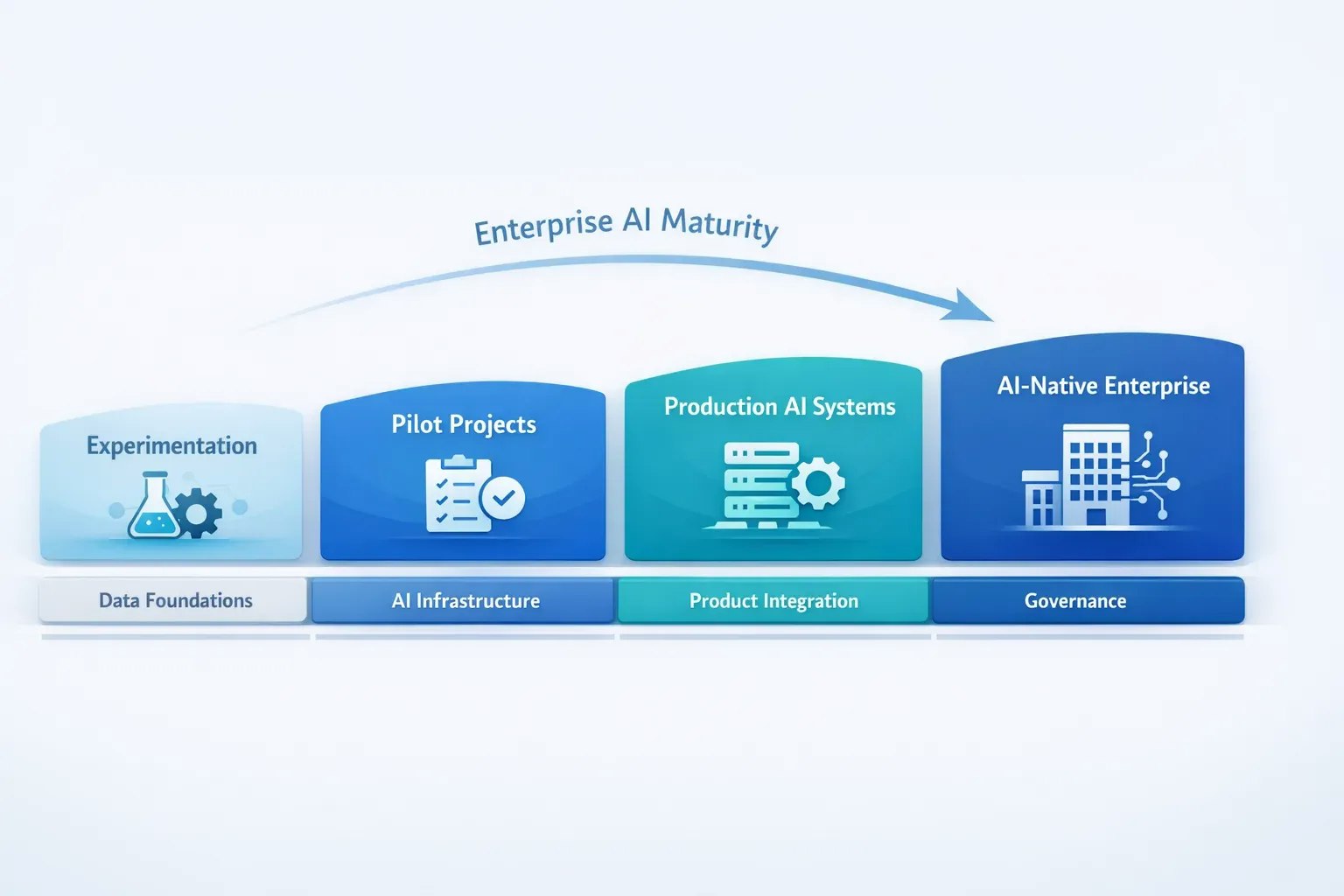 Enterprise AI Maturity

Experimentation

Pilot Projects

Production AI Systems

AI-Native Enterprise

Data Foundations

AI Infrastructure

Product Integration

Governance